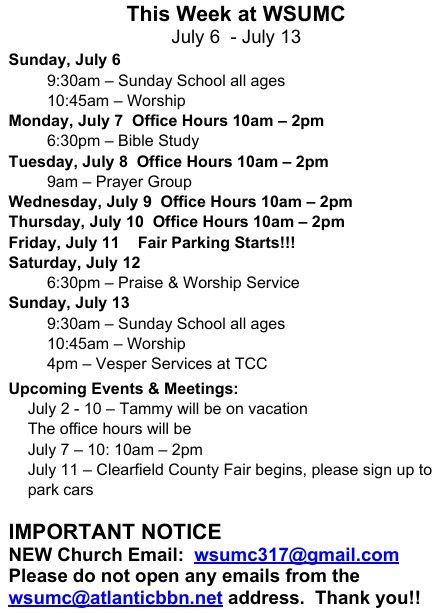 This Week at WSUMC
July 6 - July 13

Sunday, July 6
9:30am – Sunday School all ages
10:45am – Worship
Monday, July 7 Office Hours 10am – 2pm
6:30pm – Bible Study
Tuesday, July 8 Office Hours 10am – 2pm
9am – Prayer Group
Wednesday, July 9 Office Hours 10am – 2pm
Thursday, July 10 Office Hours 10am – 2pm
Friday, July 11 Fair Parking Starts!!!
Saturday, July 12
6:30pm – Praise & Worship Service
Sunday, July 13
9:30am – Sunday School all ages
10:45am – Worship
4pm – Vesper Services at TCC

Upcoming Events & Meetings:
July 2 - 10 – Tammy will be on vacation
The office hours will be
July 7 – 10: 10am – 2pm
July 11 – Clearfield County Fair begins, please sign up to park cars

IMPORTANT NOTICE
NEW Church Email: wsumc317@gmail.com
Please do not open any emails from the wsumc@atlanticbbn.net address. Thank you!!